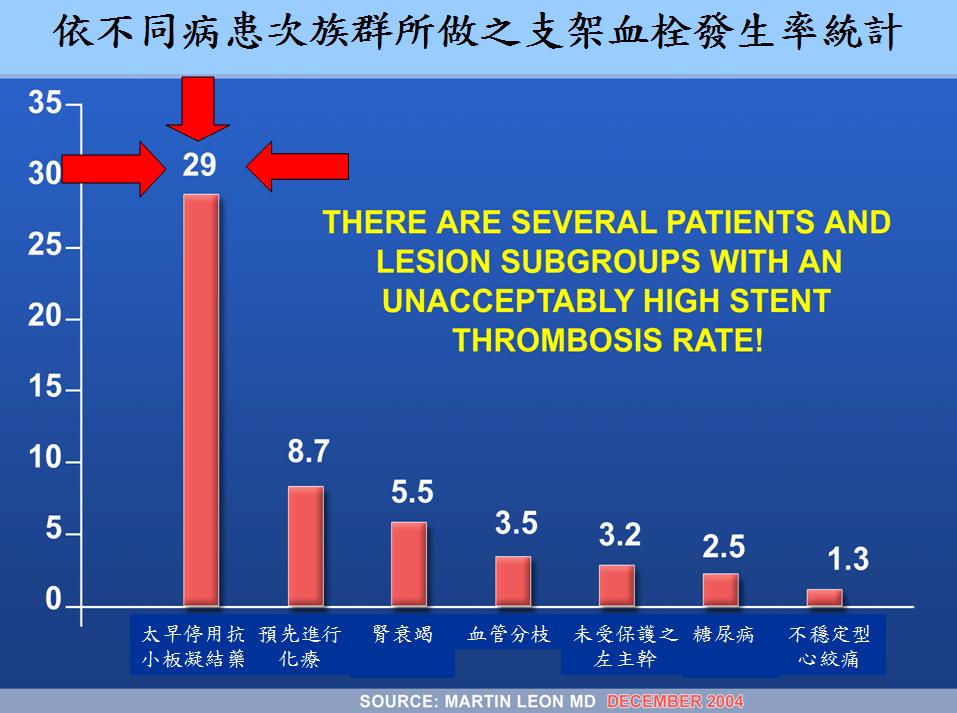 依不同病患次族群所做之支架血栓發生率統計

35
30
25
20
15
10
5
0

29
8.7
5.5
3.5
3.2
2.5
1.3

THERE ARE SEVERAL PATIENTS AND LESION SUBGROUPS WITH AN UNACCEPTABLY HIGH STENT THROMBOSIS RATE!

太早停用抗小板凝結藥
預先進行化療
腎衰竭
血管分枝
未受保護之左主幹
糖尿病
不穩定型心絞痛

SOURCE: MARTIN LEON MD DECEMBER 2004